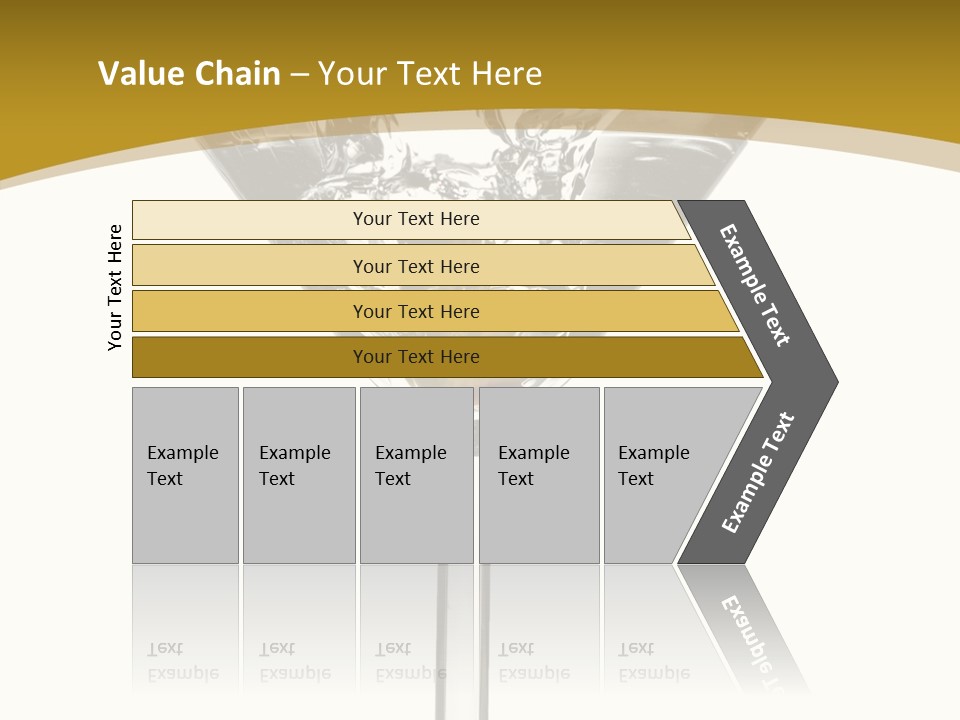 Value Chain – Your Text Here

Your Text Here

Your Text Here

Your Text Here

Your Text Here

Your Text Here

Example Text

Example Text

Example Text

Example Text

Example Text

Example Text

Example Text